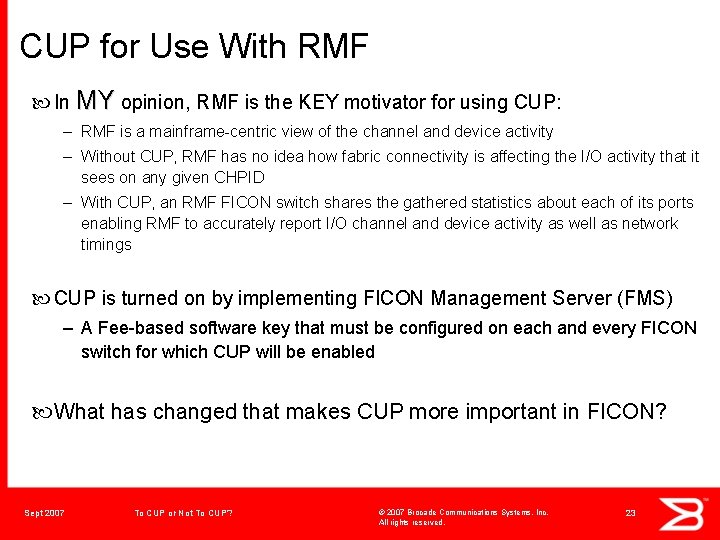 CUP for Use With RMF

In MY opinion, RMF is the KEY motivator for using CUP:

– RMF is a mainframe-centric view of the channel and device activity
– Without CUP, RMF has no idea how fabric connectivity is affecting the I/O activity that it sees on any given CHPID
– With CUP, an RMF FICON switch shares the gathered statistics about each of its ports enabling RMF to accurately report I/O channel and device activity as well as network timings

CUP is turned on by implementing FICON Management Server (FMS)

– A Fee-based software key that must be configured on each and every FICON switch for which CUP will be enabled

What has changed that makes CUP more important in FICON?

Sept 2007 To CUP or Not To CUP? © 2007 Brocade Communications Systems, Inc. All rights reserved. 23